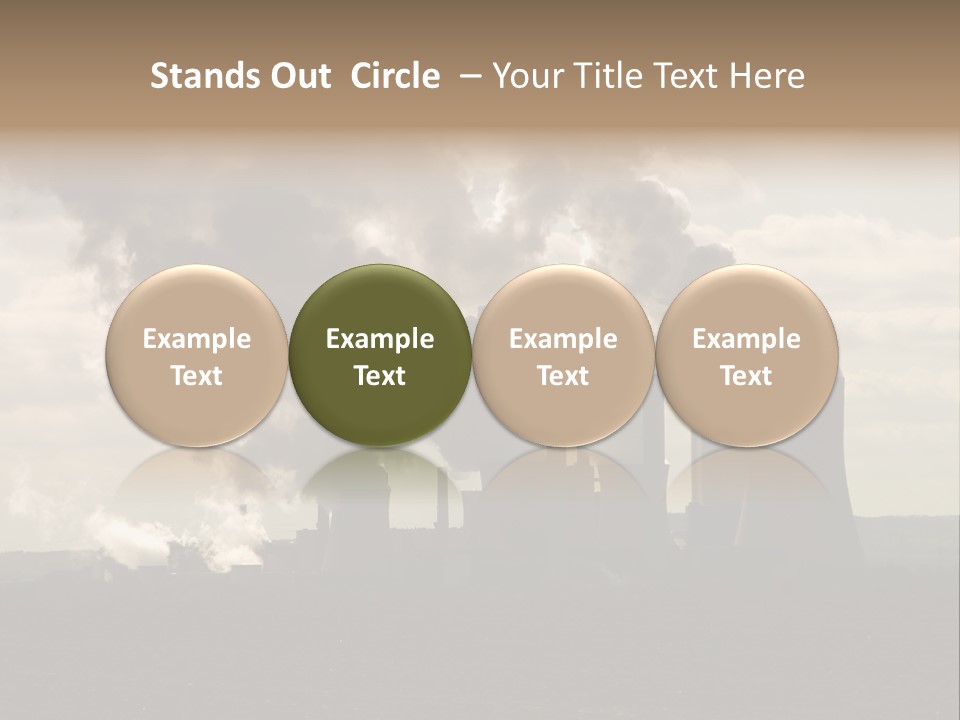 Stands Out Circle – Your Title Text Here

Example Text

Example Text

Example Text

Example Text